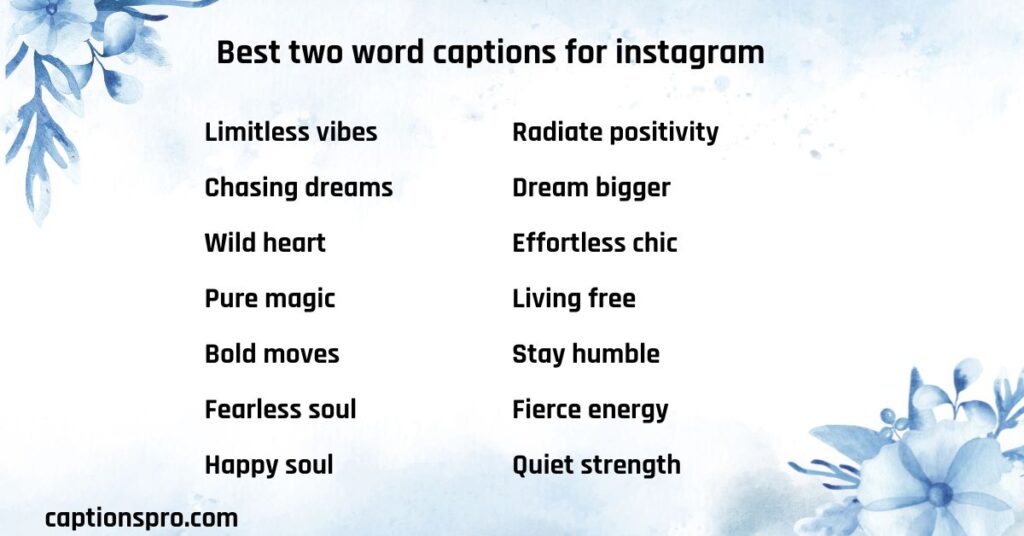 Best two word captions for instagram

Limitless vibes

Chasing dreams

Wild heart

Pure magic

Bold moves

Fearless soul

Happy soul

Radiate positivity

Dream bigger

Effortless chic

Living free

Stay humble

Fierce energy

Quiet strength

captionspro.com